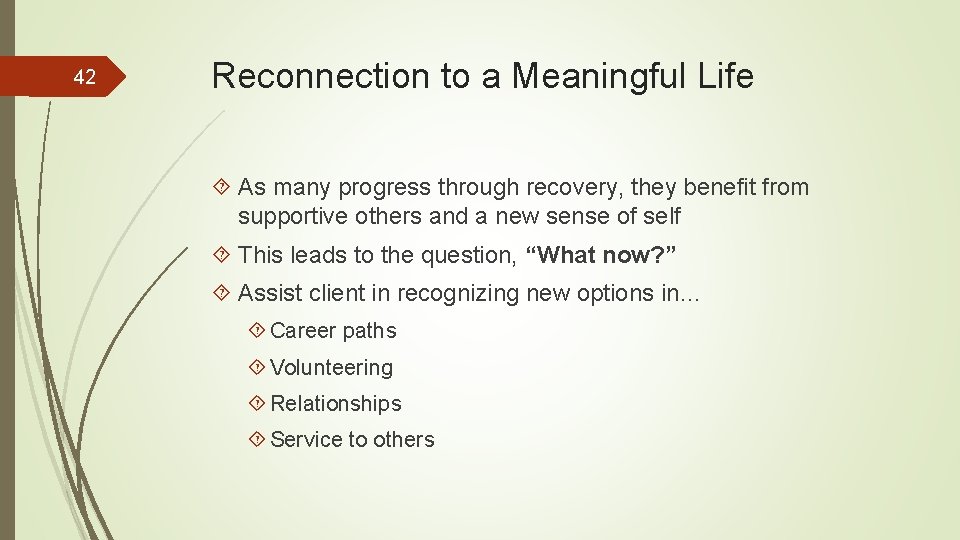 42

Reconnection to a Meaningful Life

As many progress through recovery, they benefit from supportive others and a new sense of self

This leads to the question, “What now?”

Assist client in recognizing new options in…

Career paths

Volunteering

Relationships

Service to others